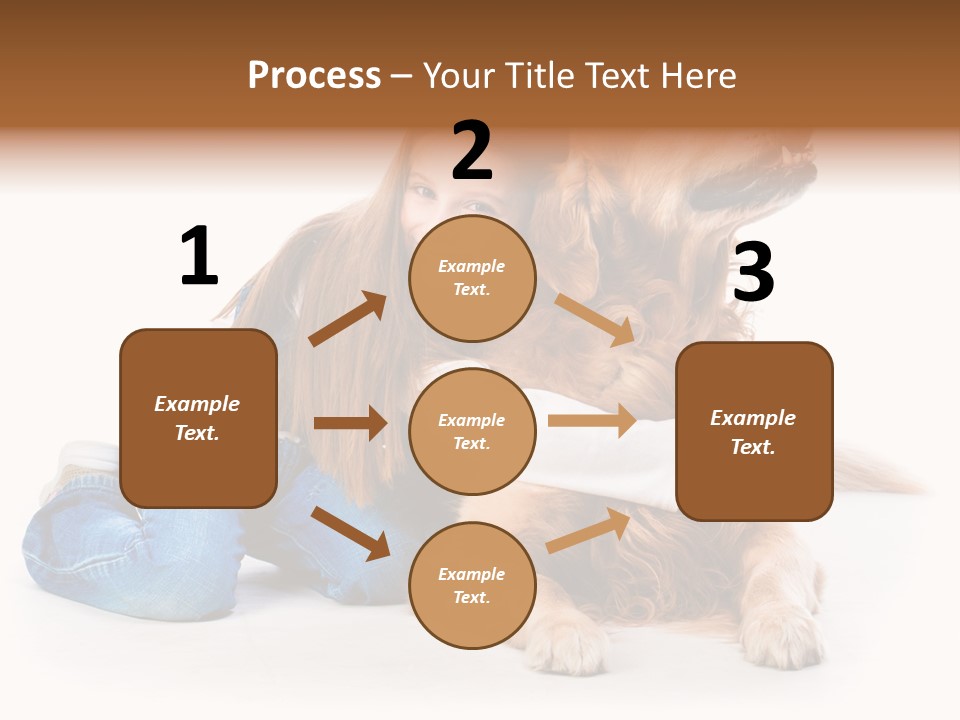 Process – Your Title Text Here

1

Example Text.

2

Example Text.

Example Text.

Example Text.

3

Example Text.